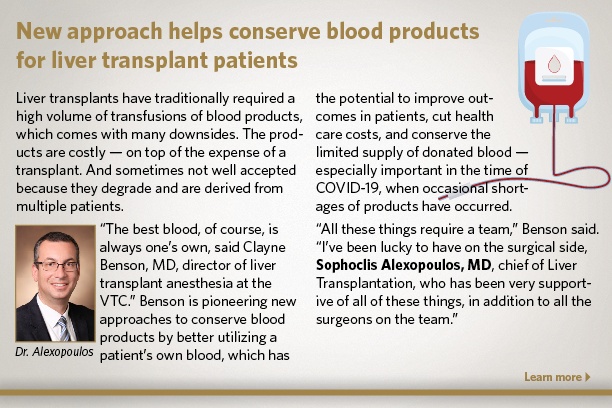 New approach helps conserve blood products for liver transplant patients

Liver transplants have traditionally required a high volume of transfusions of blood products, which comes with many downsides. The products are costly — on top of the expense of a transplant. And sometimes not well accepted because they degrade and are derived from multiple patients.

Dr. Alexopoulos

"The best blood, of course, is always one's own, said Clayne Benson, MD, director of liver transplant anesthesia at the VTC." Benson is pioneering new approaches to conserve blood products by better utilizing a patient's own blood, which has the potential to improve outcomes in patients, cut health care costs, and conserve the limited supply of donated blood — especially important in the time of COVID-19, when occasional shortages of products have occurred.

"All these things require a team," Benson said. "I've been lucky to have on the surgical side, **Sophoclis Alexopoulos, MD**, chief of Liver Transplantation, who has been very supportive of all of these things, in addition to all the surgeons on the team."

Learn more